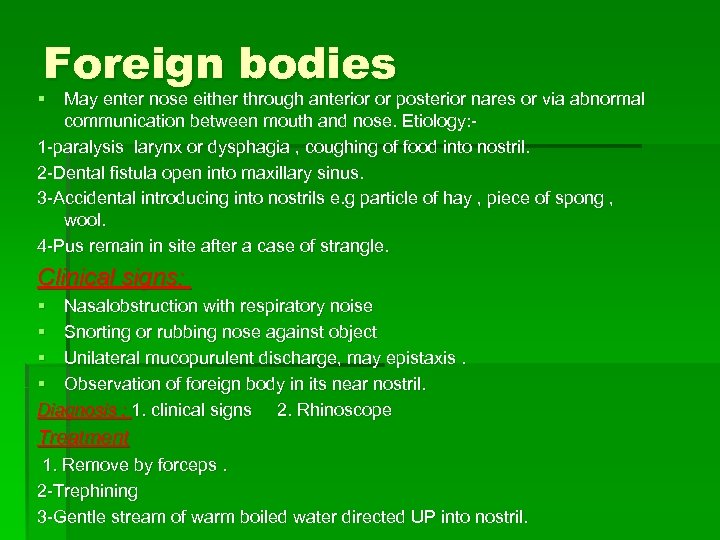 Foreign bodies

▪ May enter nose either through anterior or posterior nares or via abnormal communication between mouth and nose. Etiology:-

1-paralysis larynx or dysphagia , coughing of food into nostril.

2-Dental fistula open into maxillary sinus.

3-Accidental introducing into nostrils e.g particle of hay , piece of spong , wool.

4-Pus remain in site after a case of strangle.

Clinical signs:

▪ Nasalobstruction with respiratory noise

▪ Snorting or rubbing nose against object

▪ Unilateral mucopurulent discharge, may epistaxis .

▪ Observation of foreign body in its near nostril.

Diagnosis : 1. clinical signs 2. Rhinoscope

Treatment

1. Remove by forceps .

2-Trephining

3-Gentle stream of warm boiled water directed UP into nostril.